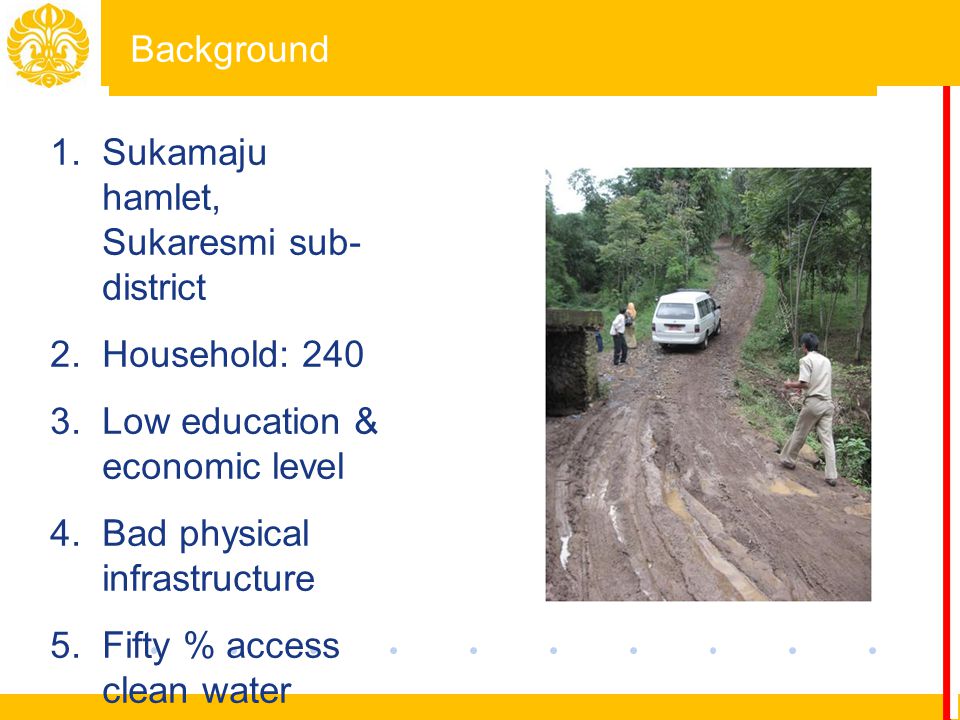 Background

1. Sukamaju hamlet, Sukaresmi sub-district
2. Household: 240
3. Low education & economic level
4. Bad physical infrastructure
5. Fifty % access clean water